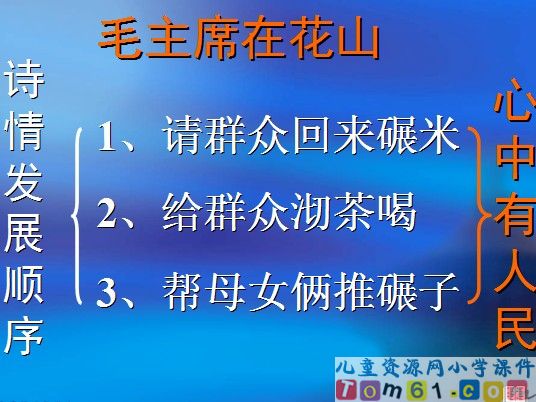 毛主席在花山

诗情发展顺序

1、请群众回来碾米
2、给群众沏茶喝
3、帮母女俩推碾子

心中有人民

儿童资源网小学课件
Tom61.com